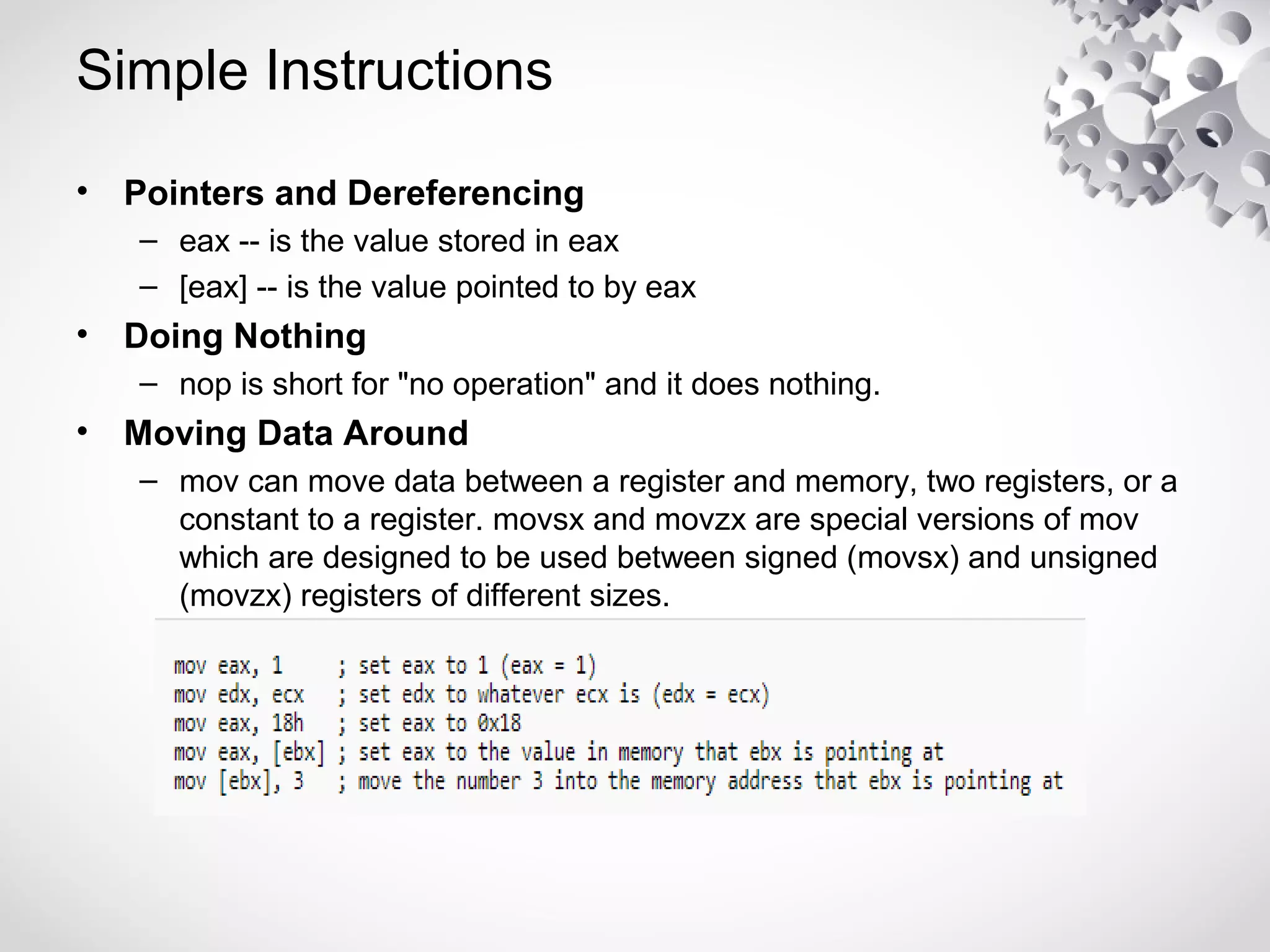 Simple Instructions

• Pointers and Dereferencing
– eax -- is the value stored in eax
– [eax] -- is the value pointed to by eax

• Doing Nothing
– nop is short for "no operation" and it does nothing.

• Moving Data Around
– mov can move data between a register and memory, two registers, or a constant to a register. movsx and movzx are special versions of mov which are designed to be used between signed (movsx) and unsigned (movzx) registers of different sizes.

mov eax, 1      ; set eax to 1 (eax = 1)
mov edx, ecx    ; set edx to whatever ecx is (edx = ecx)
mov eax, 18h    ; set eax to 0x18
mov eax, [ebx]  ; set eax to the value in memory that ebx is pointing at
mov [ebx], 3    ; move the number 3 into the memory address that ebx is pointing at